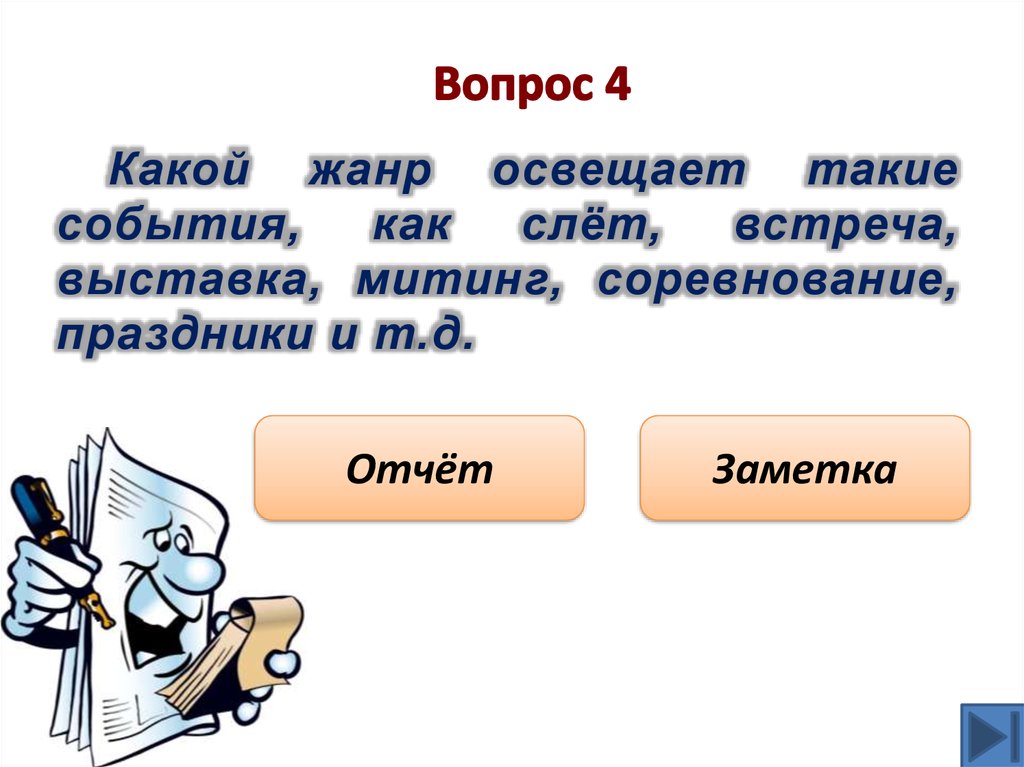 Вопрос 4

Какой жанр освещает такие события, как слёт, встреча, выставка, митинг, соревнование, праздники и т.д.

Отчёт

Заметка